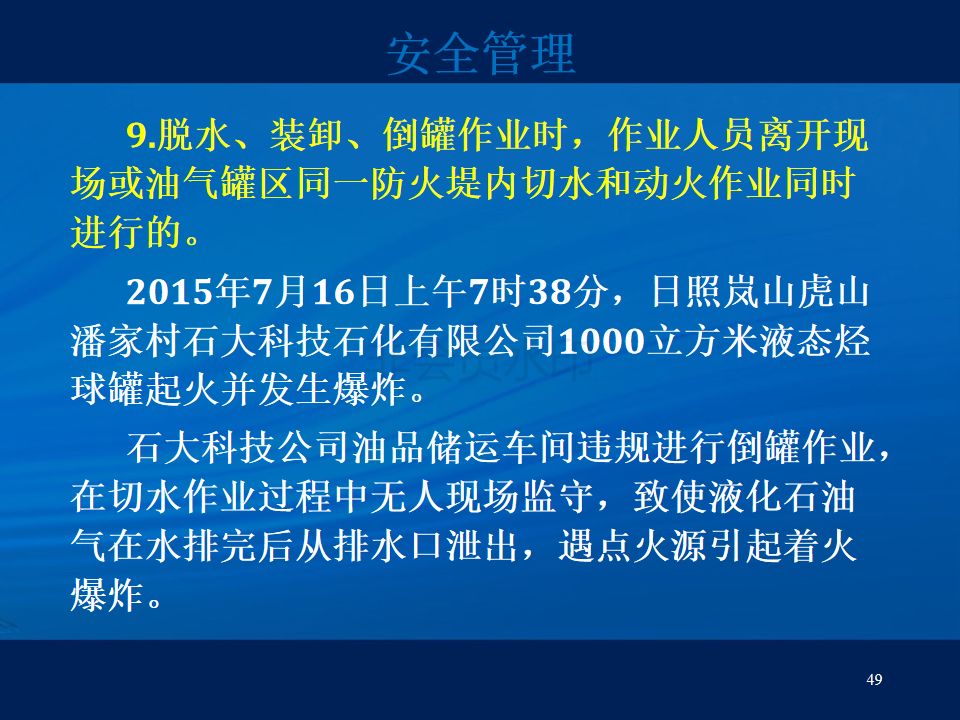 安全管理

9.脱水、装卸、倒罐作业时，作业人员离开现场或油气罐区同一防火堤内切水和动火作业同时进行的。

2015年7月16日上午7时38分，日照岚山虎山潘家村石大科技石化有限公司1000立方米液态烃球罐起火并发生爆炸。

石大科技公司油品储运车间违规进行倒罐作业，在切水作业过程中无人现场监守，致使液化石油气在水排完后从排水口泄出，遇点火源引起着火爆炸。

49